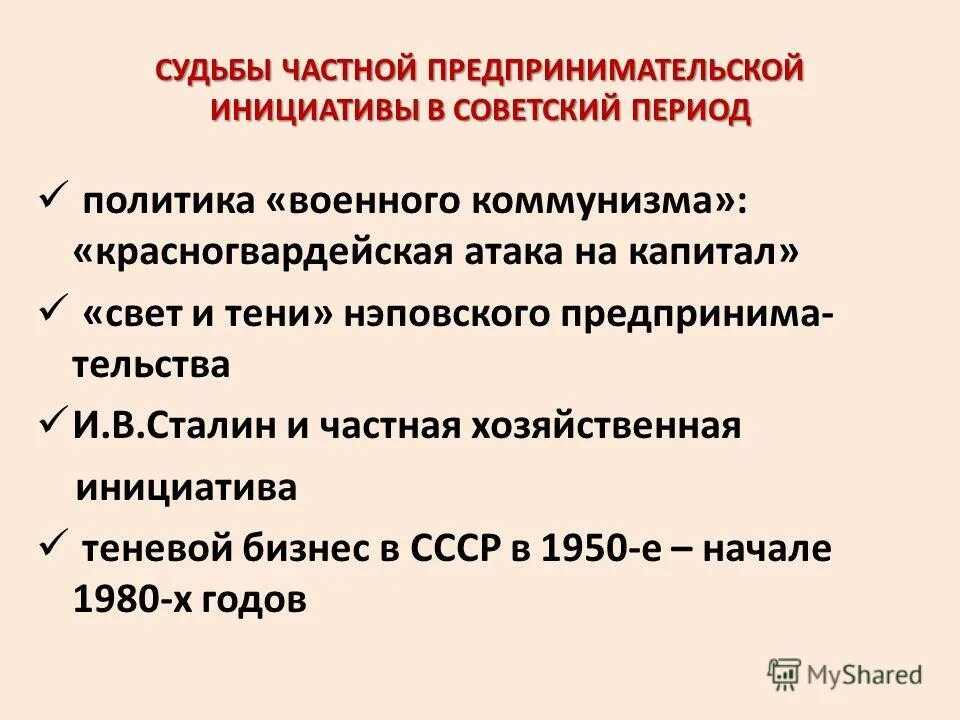 СУДЬБЫ ЧАСТНОЙ ПРЕДПРИНИМАТЕЛЬСКОЙ ИНИЦИАТИВЫ В СОВЕТСКИЙ ПЕРИОД

✓ политика «военного коммунизма»: «красногвардейская атака на капитал»

✓ «свет и тени» нэповского предпринимательства

✓ И.В.Сталин и частная хозяйственная инициатива

✓ теневой бизнес в СССР в 1950-е – начале 1980-х годов

MyShared